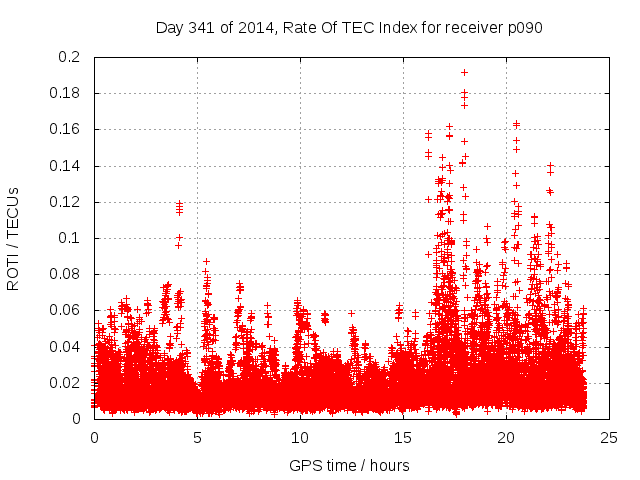 Day 341 of 2014, Rate Of TEC Index for receiver p090

ROTI / TECUs

0.2
0.18
0.16
0.14
0.12
0.1
0.08
0.06
0.04
0.02
0

0
5
10
15
20
25

GPS time / hours